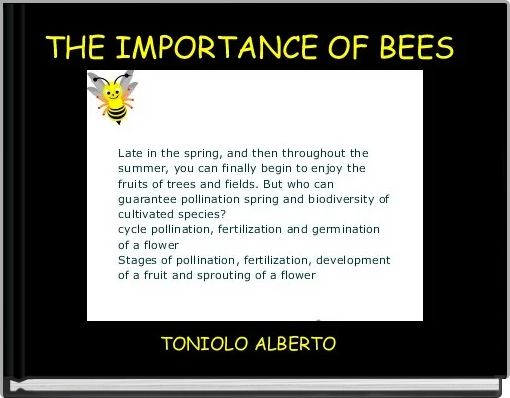 THE IMPORTANCE OF BEES

Late in the spring, and then throughout the summer, you can finally begin to enjoy the fruits of trees and fields. But who can guarantee pollination spring and biodiversity of cultivated species?
cycle pollination, fertilization and germination of a flower
Stages of pollination, fertilization, development of a fruit and sprouting of a flower

TONIOLO ALBERTO